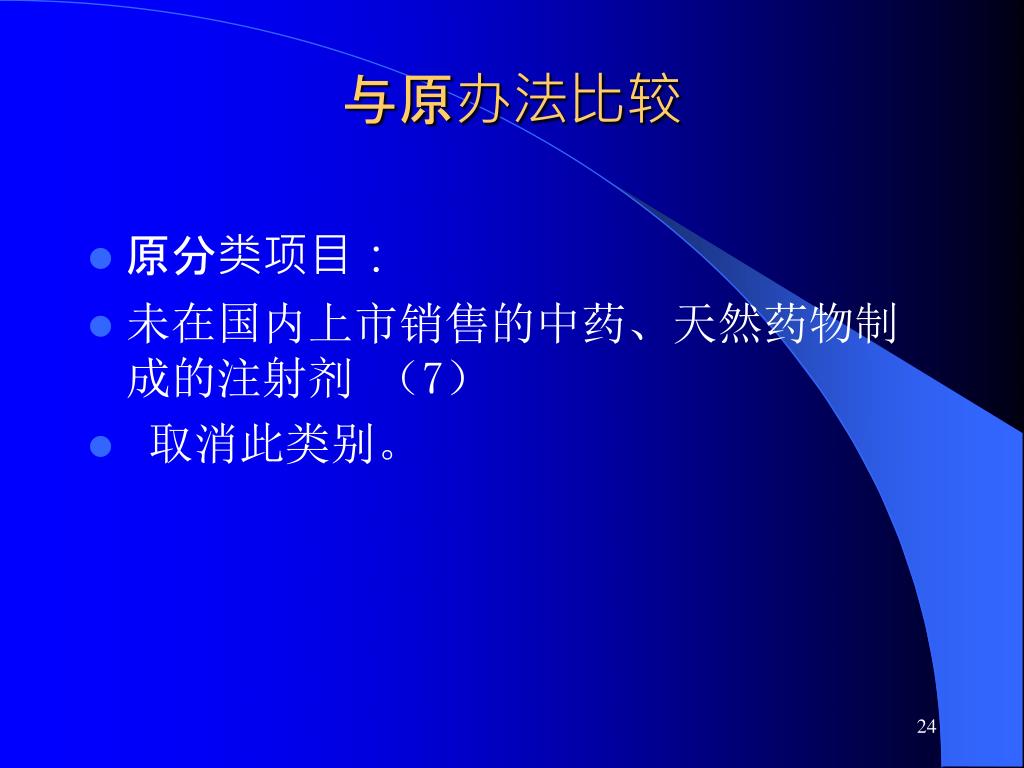 与原办法比较

原分类项目：

未在国内上市销售的中药、天然药物制成的注射剂 （7）

取消此类别。

24